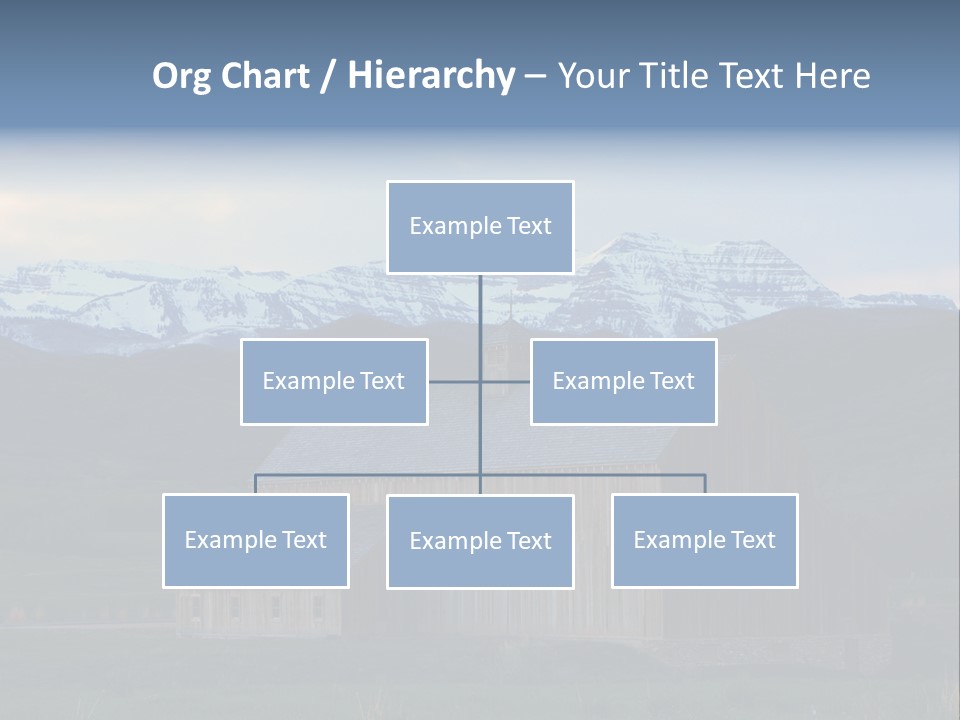 Org Chart / Hierarchy – Your Title Text Here

Example Text

Example Text

Example Text

Example Text

Example Text

Example Text